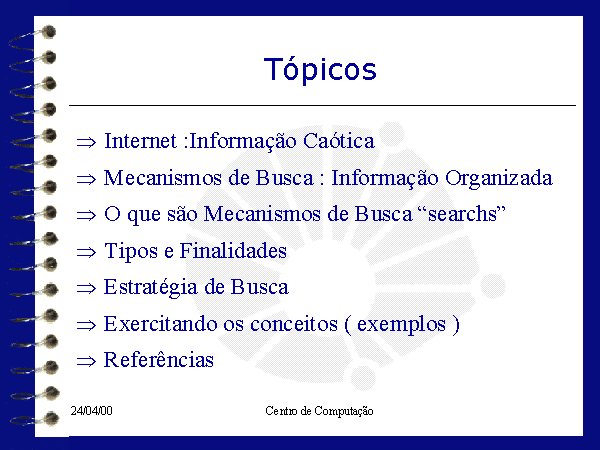 Tópicos

⇒ Internet :Informação Caótica

⇒ Mecanismos de Busca : Informação Organizada

⇒ O que são Mecanismos de Busca “searchs”

⇒ Tipos e Finalidades

⇒ Estratégia de Busca

⇒ Exercitando os conceitos ( exemplos )

⇒ Referências

24/04/00

Centro de Computação